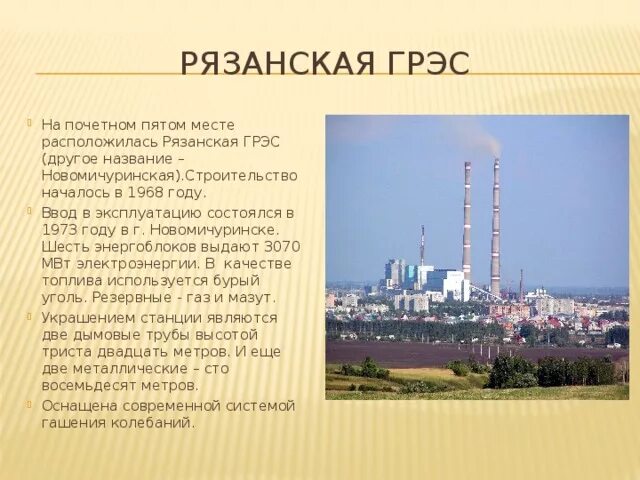 РЯЗАНСКАЯ ГРЭС

На почетном пятом месте расположилась Рязанская ГРЭС (другое название – Новомичуринская).Строительство началось в 1968 году.

Ввод в эксплуатацию состоялся в 1973 году в г. Новомичуринске. Шесть энергоблоков выдают 3070 МВт электроэнергии. В качестве топлива используется бурый уголь. Резервные - газ и мазут.

Украшением станции являются две дымовые трубы высотой триста двадцать метров. И еще две металлические – сто восемьдесят метров.

Оснащена современной системой гашения колебаний.